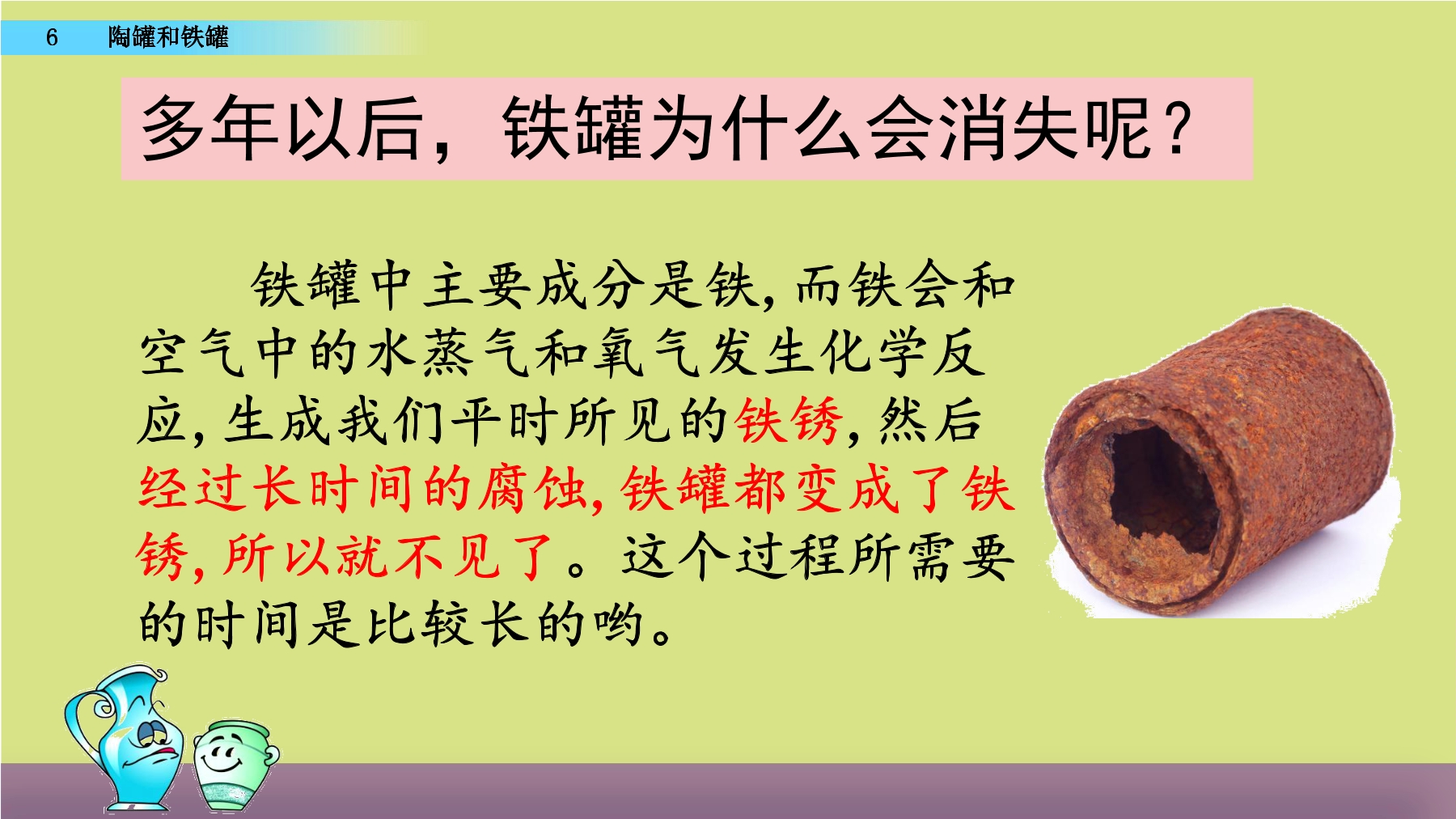 6　陶罐和铁罐

多年以后，铁罐为什么会消失呢？

铁罐中主要成分是铁，而铁会和空气中的水蒸气和氧气发生化学反应，生成我们平时所见的铁锈，然后经过长时间的腐蚀，铁罐都变成了铁锈，所以就不见了。这个过程所需要的时间是比较长的哟。